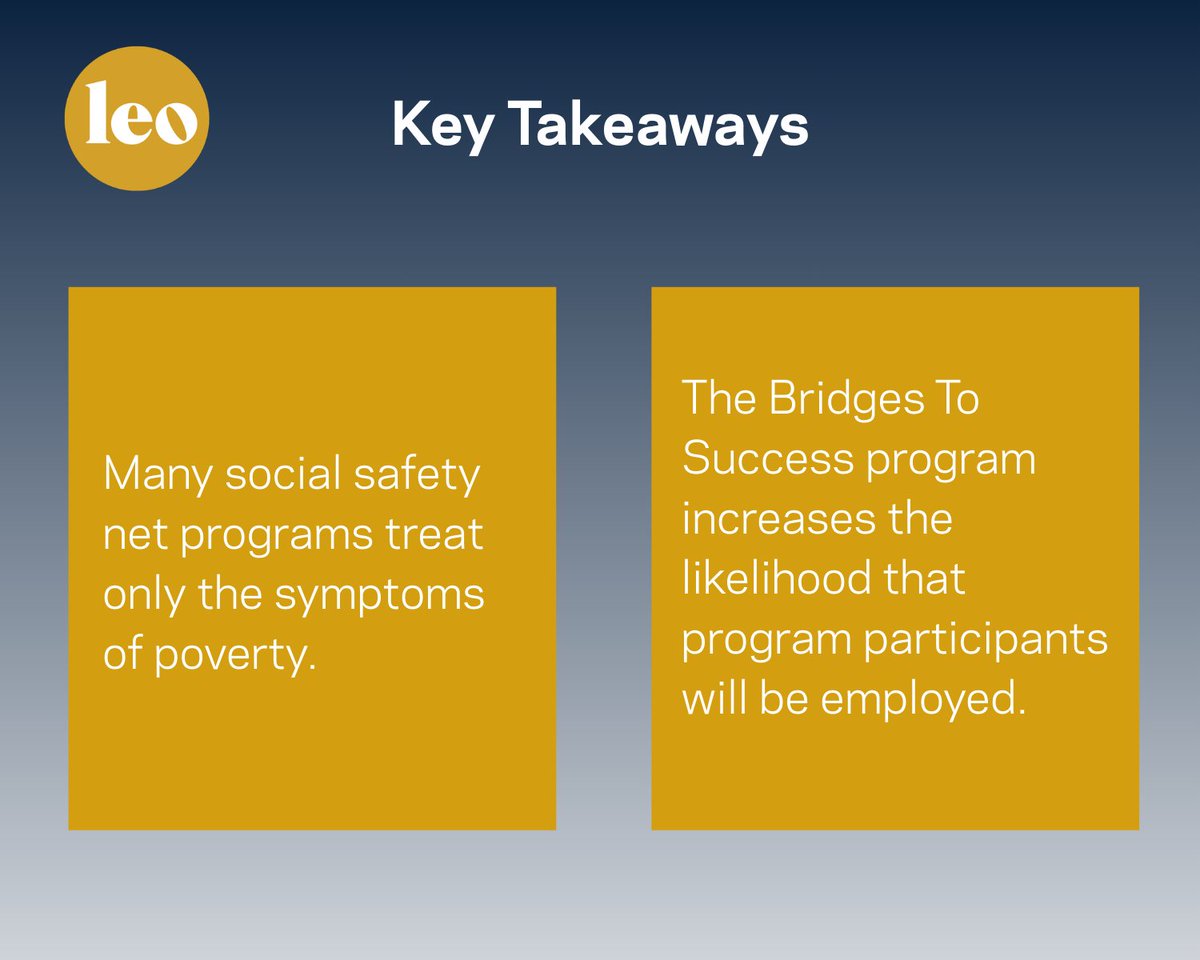 leo

Key Takeaways

Many social safety net programs treat only the symptoms of poverty.

The Bridges To Success program increases the likelihood that program participants will be employed.